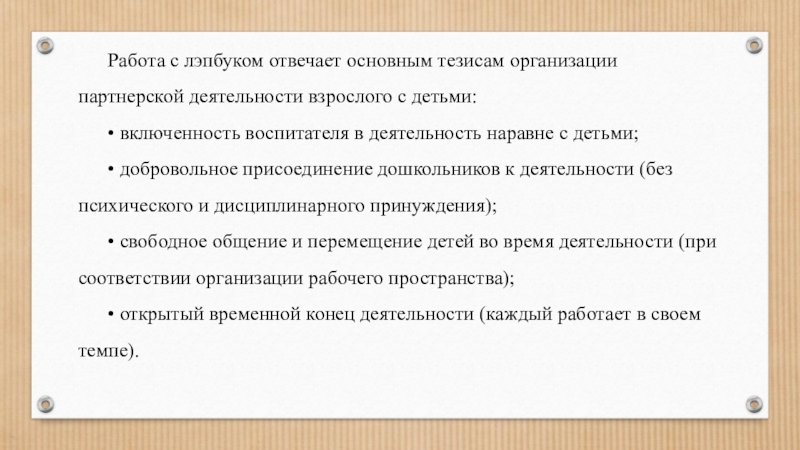 Работа с лэпбуком отвечает основным тезисам организации партнерской деятельности взрослого с детьми:

• включенность воспитателя в деятельность наравне с детьми;

• добровольное присоединение дошкольников к деятельности (без психического и дисциплинарного принуждения);

• свободное общение и перемещение детей во время деятельности (при соответствии организации рабочего пространства);

• открытый временной конец деятельности (каждый работает в своем темпе).